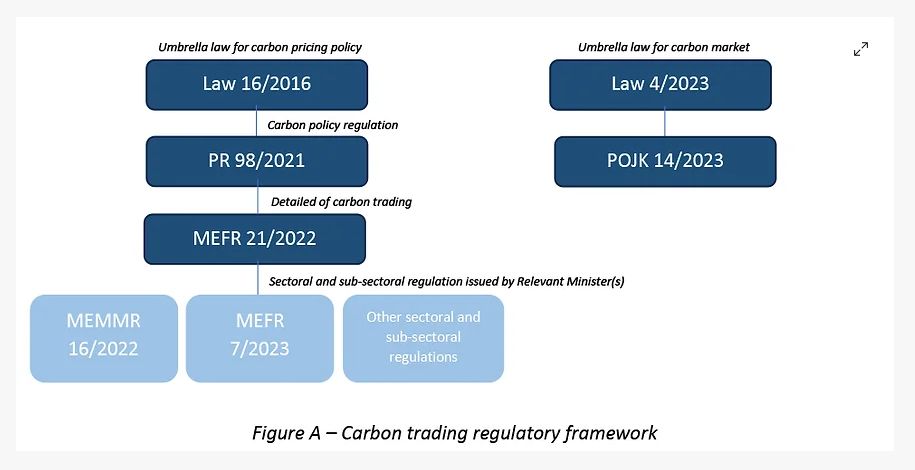 Umbrella law for carbon pricing policy

Law 16/2016

Carbon policy regulation

PR 98/2021

Detailed of carbon trading

MEFR 21/2022

Sectoral and sub-sectoral regulation issued by Relevant Minister(s)

MEMMR 16/2022

MEFR 7/2023

Other sectoral and sub-sectoral regulations

Umbrella law for carbon market

Law 4/2023

POJK 14/2023

Figure A – Carbon trading regulatory framework